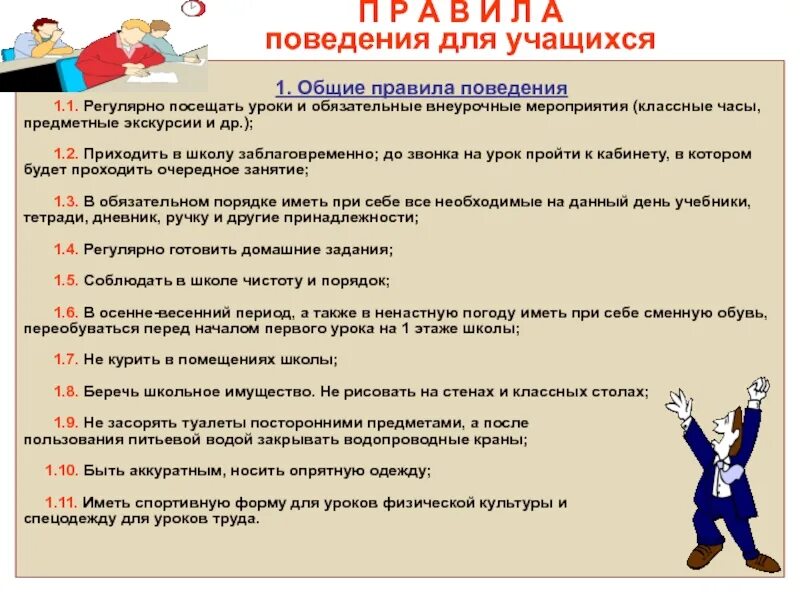 П Р А В И Л А
поведения для учащихся

1. Общие правила поведения

1.1. Регулярно посещать уроки и обязательные внеурочные мероприятия (классные часы, предметные экскурсии и др.);

1.2. Приходить в школу заблаговременно; до звонка на урок пройти к кабинету, в котором будет проходить очередное занятие;

1.3. В обязательном порядке иметь при себе все необходимые на данный день учебники, тетради, дневник, ручку и другие принадлежности;

1.4. Регулярно готовить домашние задания;

1.5. Соблюдать в школе чистоту и порядок;

1.6. В осенне-весенний период, а также в ненастную погоду иметь при себе сменную обувь, переобуваться перед началом первого урока на 1 этаже школы;

1.7. Не курить в помещениях школы;

1.8. Беречь школьное имущество. Не рисовать на стенах и классных столах;

1.9. Не засорять туалеты посторонними предметами, а после пользования питьевой водой закрывать водопроводные краны;

1.10. Быть аккуратным, носить опрятную одежду;

1.11. Иметь спортивную форму для уроков физической культуры и спецодежду для уроков труда.